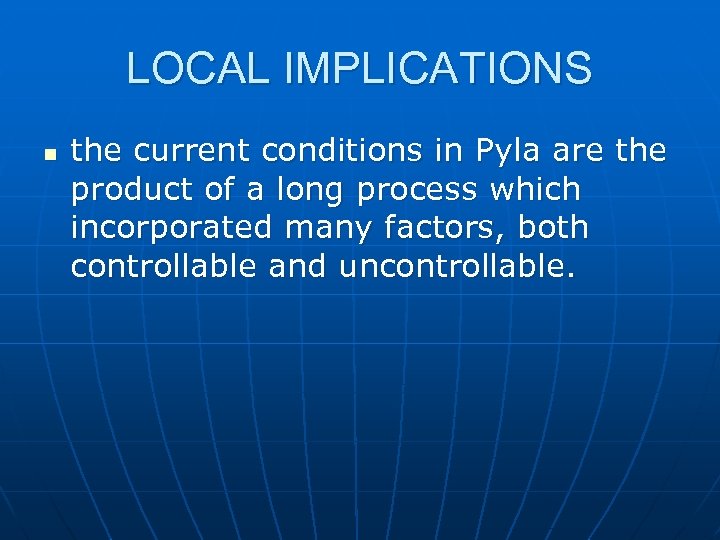 LOCAL IMPLICATIONS

- the current conditions in Pyla are the product of a long process which incorporated many factors, both controllable and uncontrollable.